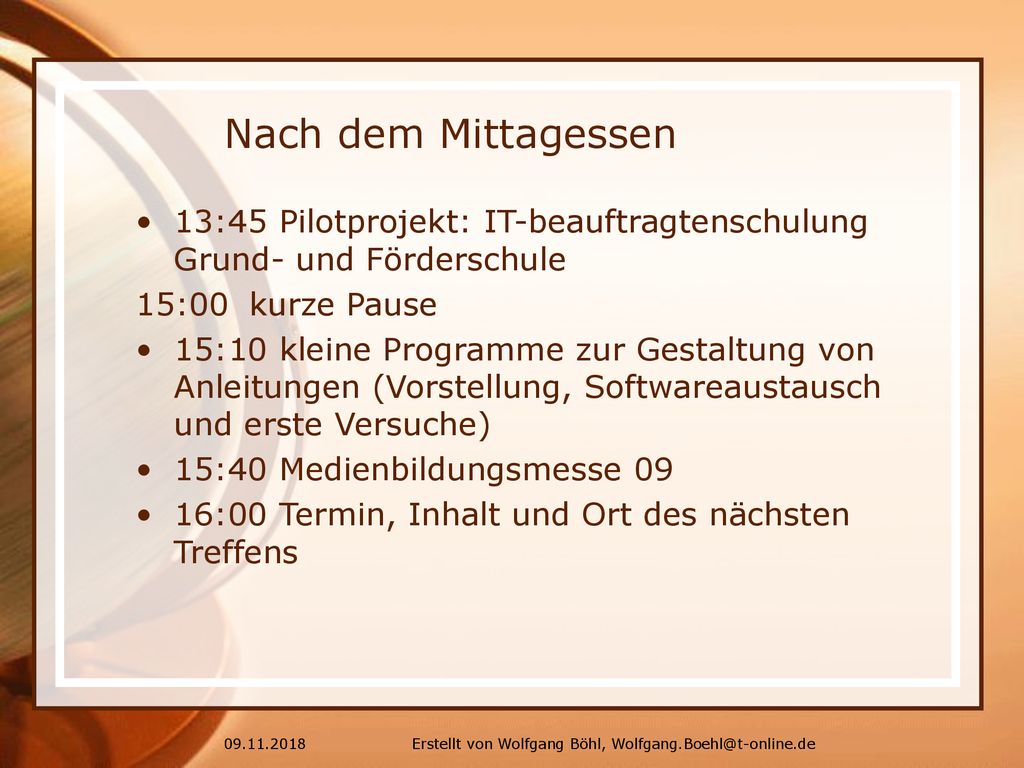 Nach dem Mittagessen

• 13:45 Pilotprojekt: IT-beauftragtenschulung Grund- und Förderschule

15:00 kurze Pause

• 15:10 kleine Programme zur Gestaltung von Anleitungen (Vorstellung, Softwareaustausch und erste Versuche)

• 15:40 Medienbildungsmesse 09

• 16:00 Termin, Inhalt und Ort des nächsten Treffens

09.11.2018

Erstellt von Wolfgang Böhl, Wolfgang.Boehl@t-online.de